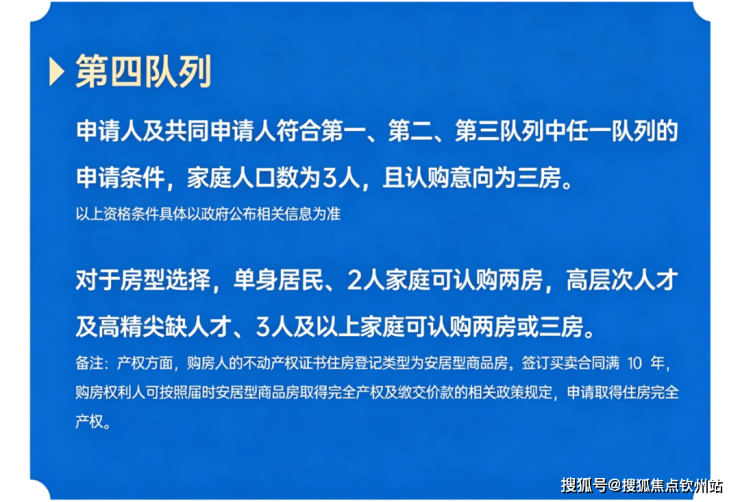 第四队列

申请人及共同申请人符合第一、第二、第三队列中任一队列的申请条件，家庭人口数为3人，且认购意向为三房。

以上资格条件具体以政府公布相关信息为准

对于房型选择，单身居民、2人家庭可认购两房，高层次人才及高精尖缺人才、3人及以上家庭可认购两房或三房。

备注：产权方面，购房人的不动产权证书住房登记类型为安居型商品房，签订买卖合同满 10 年，购房权利人可按照届时安居型商品房取得完全产权及缴交价款的相关政策规定，申请取得住房完全产权。

搜狐号@搜狐焦点钦州站